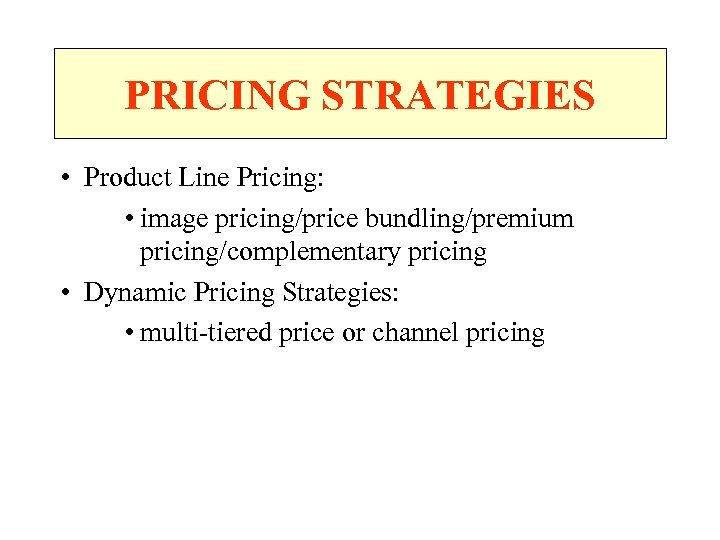 PRICING STRATEGIES

• Product Line Pricing:

• image pricing/price bundling/premium pricing/complementary pricing

• Dynamic Pricing Strategies:

• multi-tiered price or channel pricing